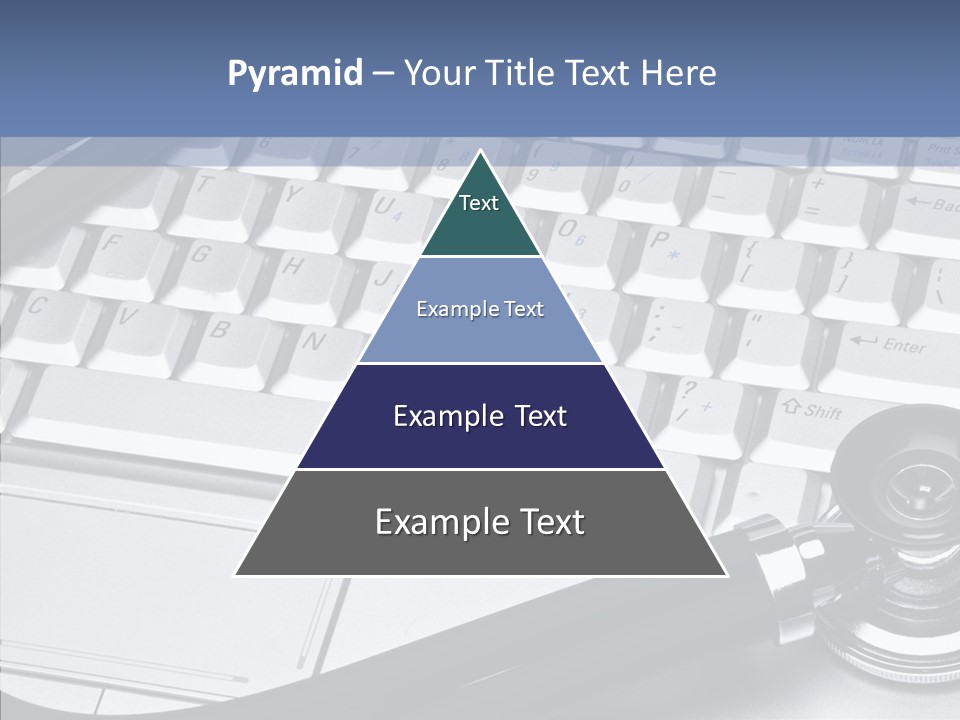 Pyramid – Your Title Text Here

Text

Example Text

Example Text

Example Text